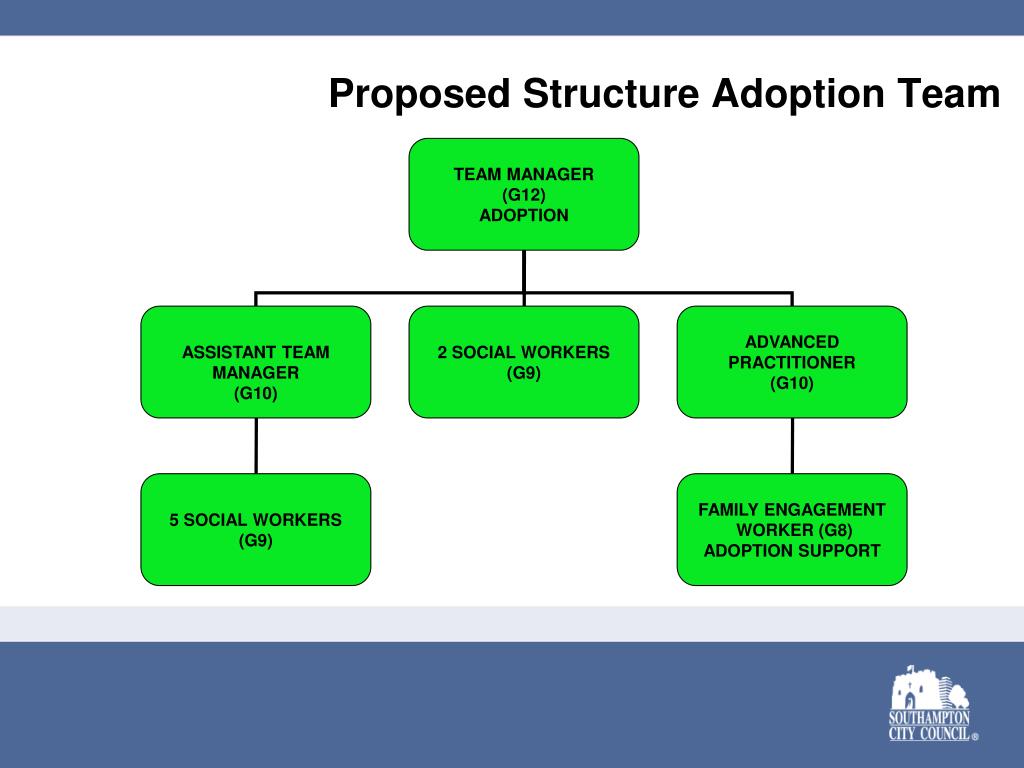 Proposed Structure Adoption Team

TEAM MANAGER
(G12)
ADOPTION

ASSISTANT TEAM MANAGER
(G10)

2 SOCIAL WORKERS
(G9)

ADVANCED PRACTITIONER
(G10)

5 SOCIAL WORKERS
(G9)

FAMILY ENGAGEMENT WORKER (G8)
ADOPTION SUPPORT

SOUTHAMPTON
CITY COUNCIL®